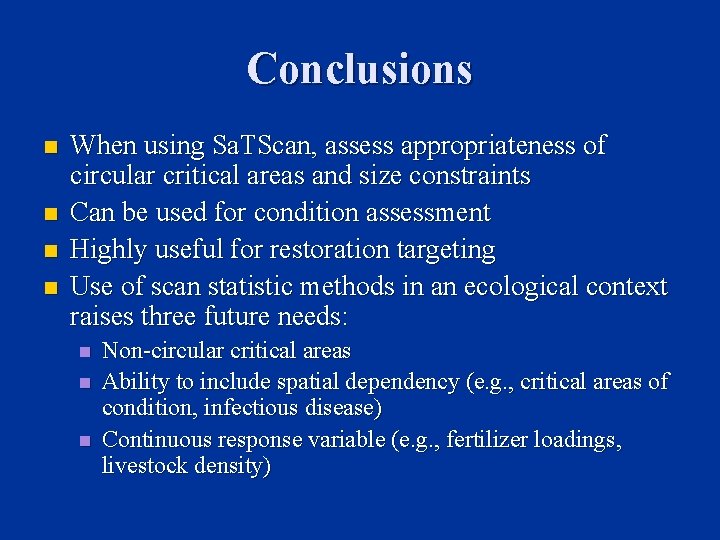 Conclusions

- When using SaTScan, assess appropriateness of circular critical areas and size constraints
- Can be used for condition assessment
- Highly useful for restoration targeting
- Use of scan statistic methods in an ecological context raises three future needs:
  - Non-circular critical areas
  - Ability to include spatial dependency (e.g., critical areas of condition, infectious disease)
  - Continuous response variable (e.g., fertilizer loadings, livestock density)